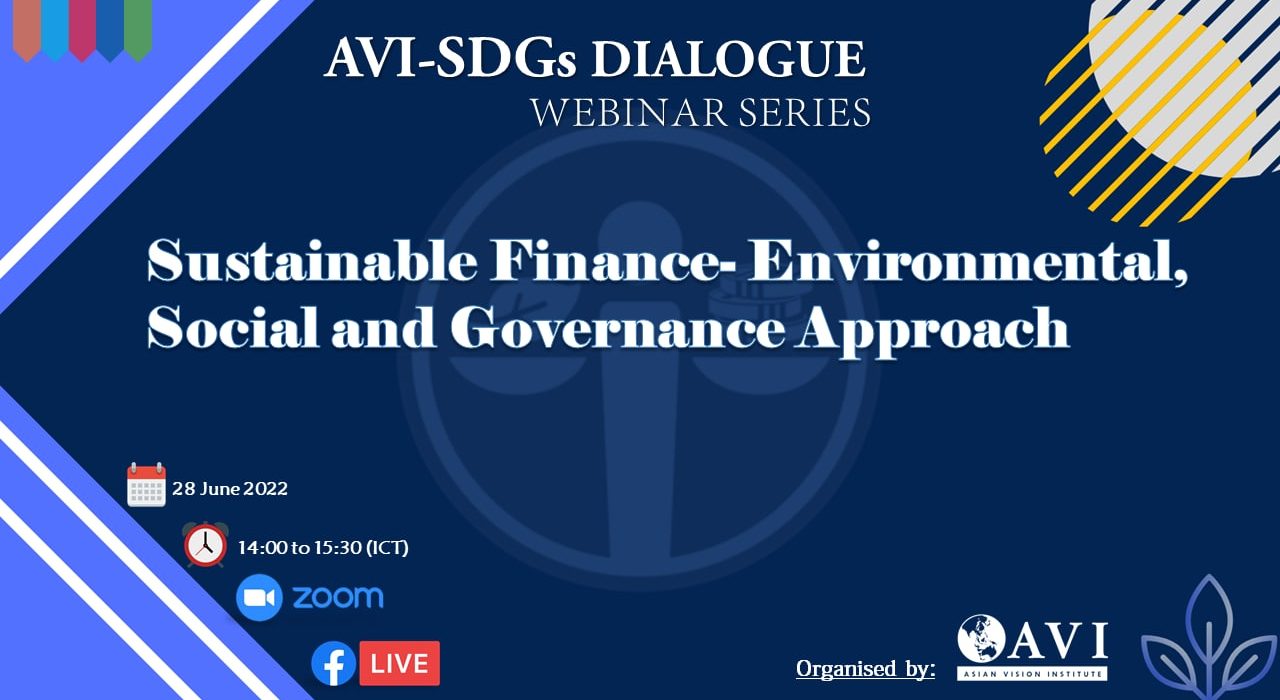 AVI-SDGs DIALOGUE
WEBINAR SERIES

Sustainable Finance- Environmental, Social and Governance Approach

28 June 2022

14:00 to 15:30 (ICT)

zoom

LIVE

Organised by:

AVI
ASIAN VISION INSTITUTE